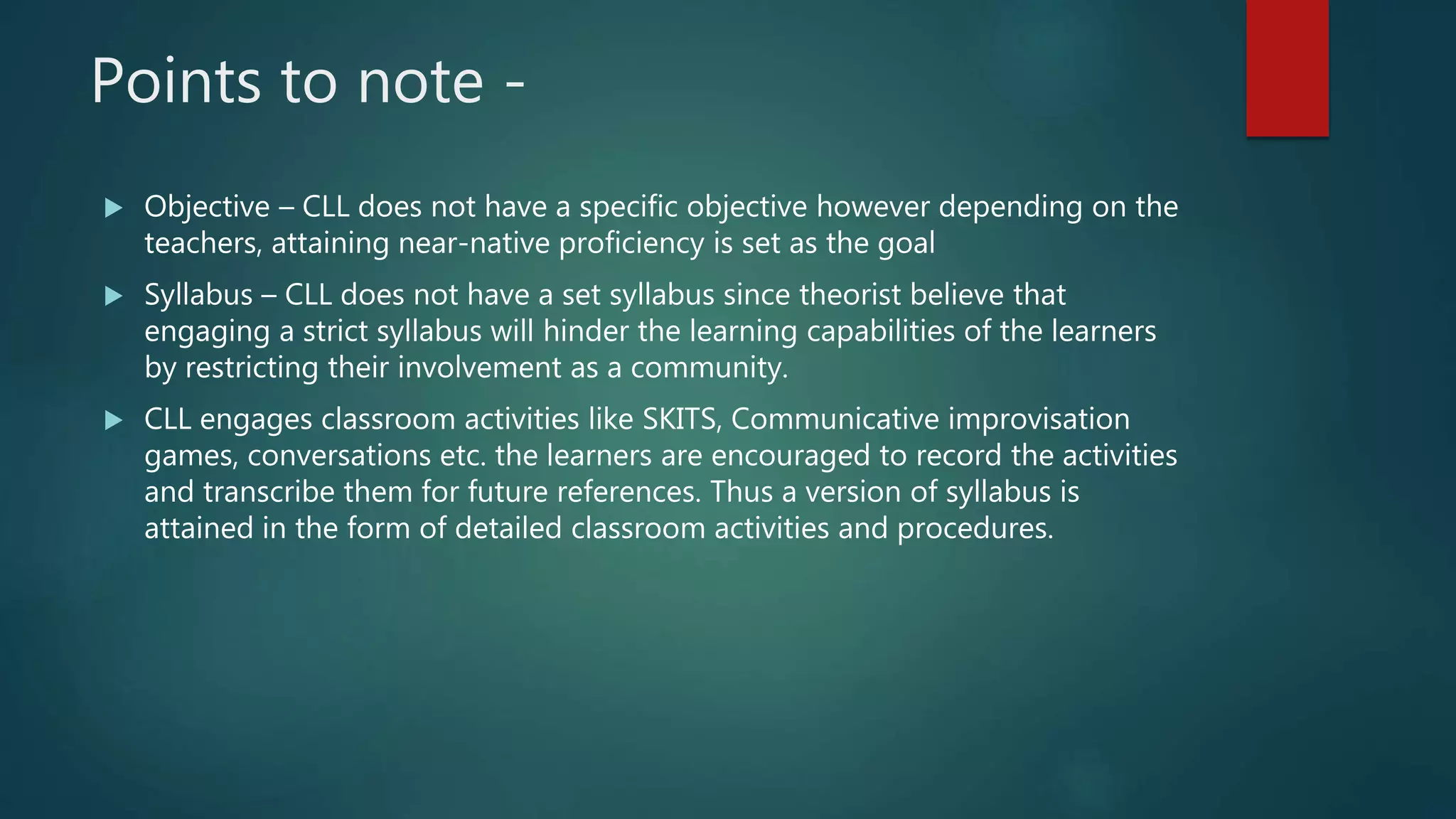 Points to note -

▶ Objective – CLL does not have a specific objective however depending on the teachers, attaining near-native proficiency is set as the goal

▶ Syllabus – CLL does not have a set syllabus since theorist believe that engaging a strict syllabus will hinder the learning capabilities of the learners by restricting their involvement as a community.

▶ CLL engages classroom activities like SKITS, Communicative improvisation games, conversations etc. the learners are encouraged to record the activities and transcribe them for future references. Thus a version of syllabus is attained in the form of detailed classroom activities and procedures.